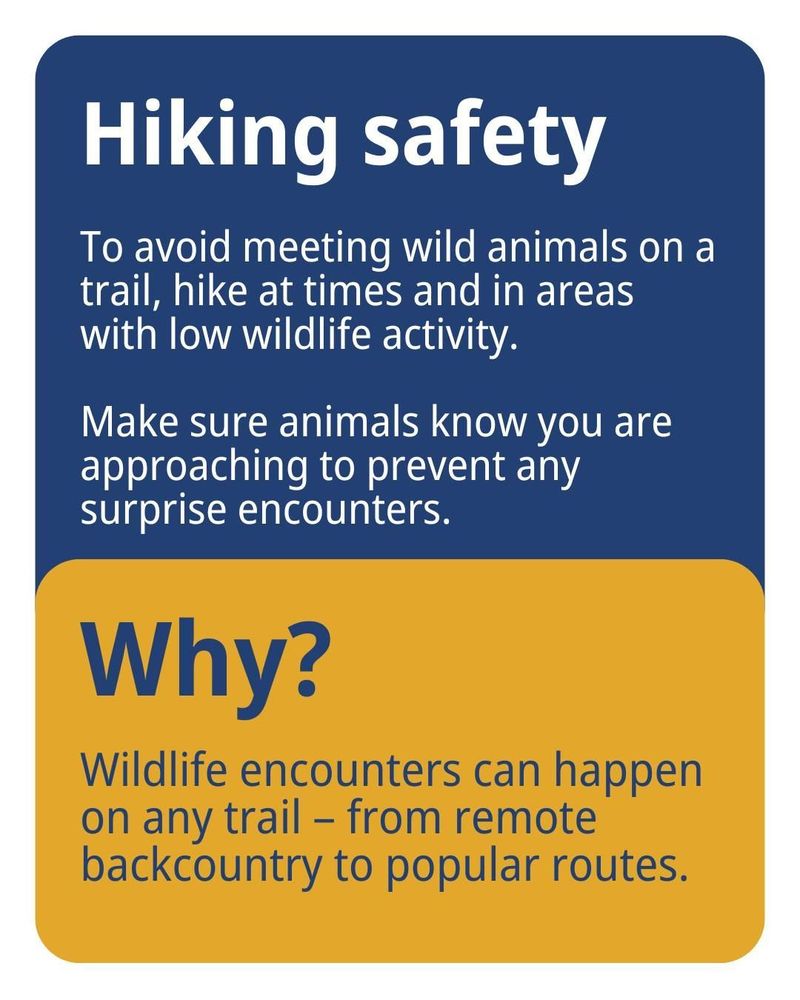 Hiking safety

To avoid meeting wild animals on a trail, hike at times and in areas with low wildlife activity.

Make sure animals know you are approaching to prevent any surprise encounters.

Why?

Wildlife encounters can happen on any trail – from remote backcountry to popular routes.